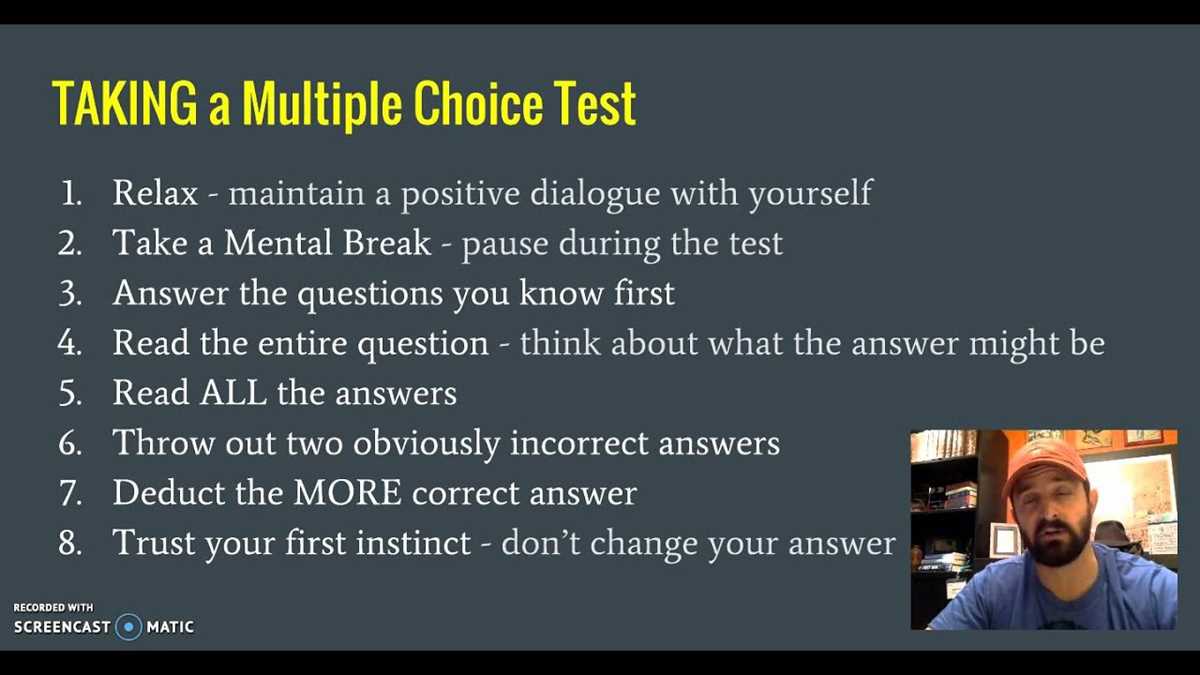 TAKING a Multiple Choice Test

1. Relax - maintain a positive dialogue with yourself
2. Take a Mental Break - pause during the test
3. Answer the questions you know first
4. Read the entire question - think about what the answer might be
5. Read ALL the answers
6. Throw out two obviously incorrect answers
7. Deduct the MORE correct answer
8. Trust your first instinct - don't change your answer

RECORDED WITH
SCREENCAST MATIC